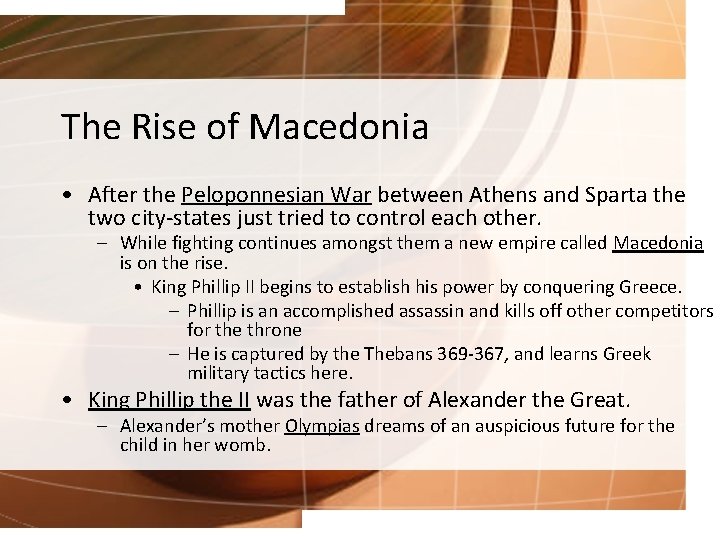 The Rise of Macedonia

• After the Peloponnesian War between Athens and Sparta the two city-states just tried to control each other.
– While fighting continues amongst them a new empire called Macedonia is on the rise.
• King Phillip II begins to establish his power by conquering Greece.
– Phillip is an accomplished assassin and kills off other competitors for the throne
– He is captured by the Thebans 369-367, and learns Greek military tactics here.
• King Phillip the II was the father of Alexander the Great.
– Alexander's mother Olympias dreams of an auspicious future for the child in her womb.